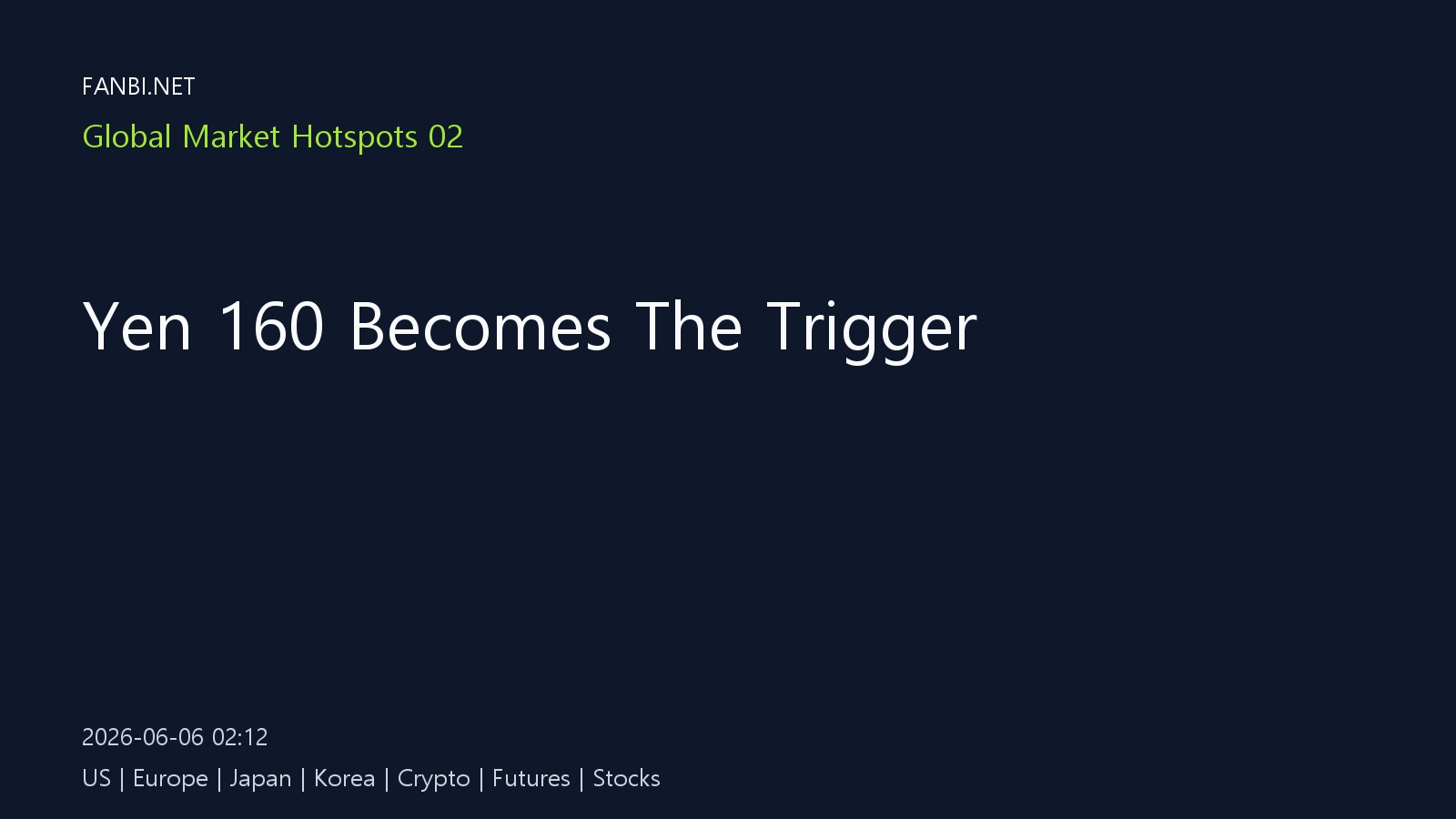 FANBI.NET

Global Market Hotspots 02

Yen 160 Becomes The Trigger

2026-06-06 02:12

US | Europe | Japan | Korea | Crypto | Futures | Stocks